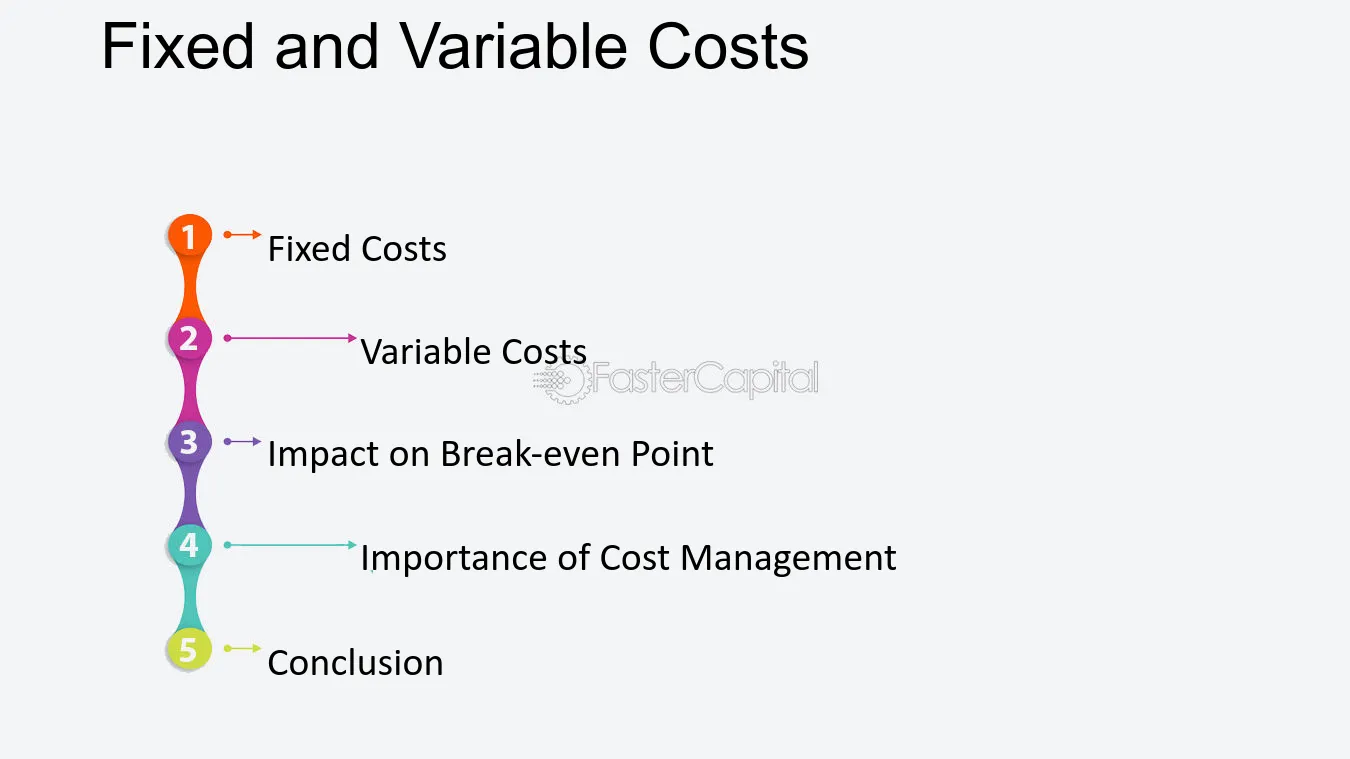 Fixed and Variable Costs

1 Fixed Costs

2 Variable Costs

3 Impact on Break-even Point

4 Importance of Cost Management

5 Conclusion

FasterCapital